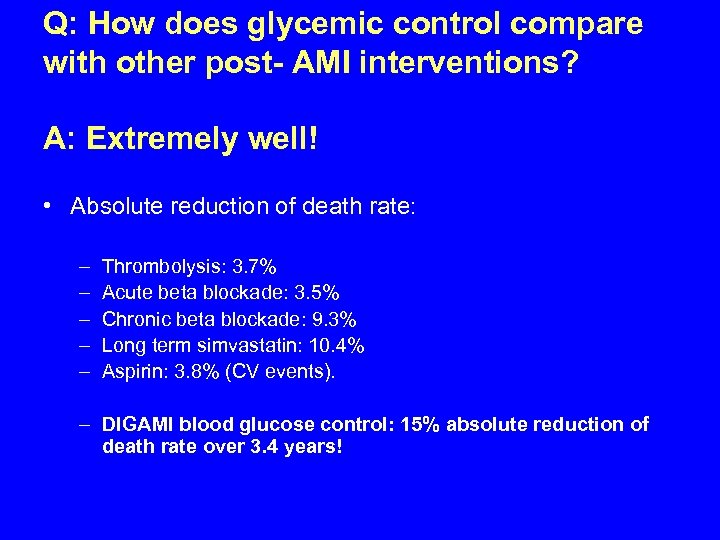 Q: How does glycemic control compare with other post- AMI interventions?

A: Extremely well!

• Absolute reduction of death rate:

– Thrombolysis: 3.7%
– Acute beta blockade: 3.5%
– Chronic beta blockade: 9.3%
– Long term simvastatin: 10.4%
– Aspirin: 3.8% (CV events).

– DIGAMI blood glucose control: 15% absolute reduction of death rate over 3.4 years!